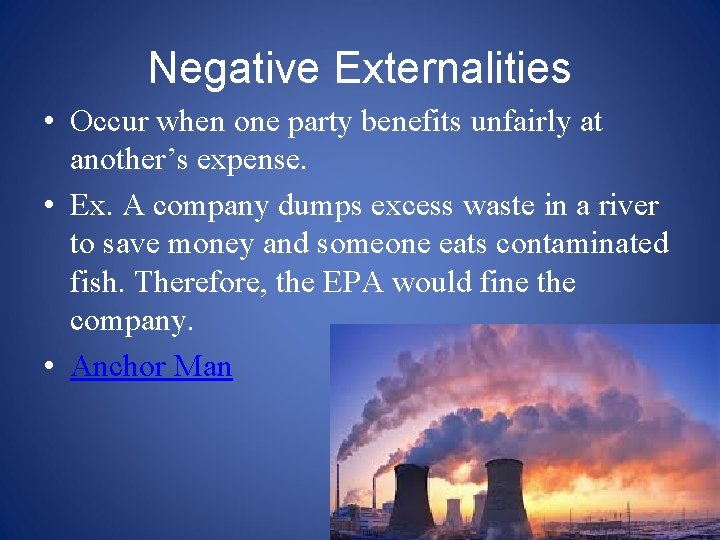 Negative Externalities

• Occur when one party benefits unfairly at another’s expense.

• Ex. A company dumps excess waste in a river to save money and someone eats contaminated fish. Therefore, the EPA would fine the company.

• Anchor Man